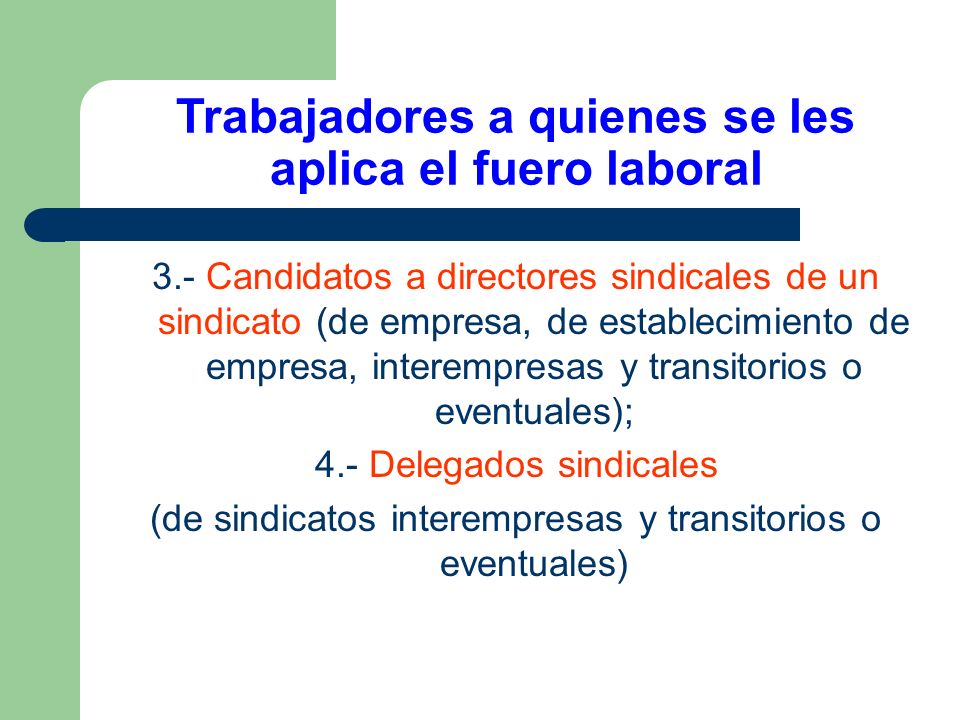 Trabajadores a quienes se les aplica el fuero laboral

3.- Candidatos a directores sindicales de un sindicato (de empresa, de establecimiento de empresa, interempresas y transitorios o eventuales);

4.- Delegados sindicales

(de sindicatos interempresas y transitorios o eventuales)